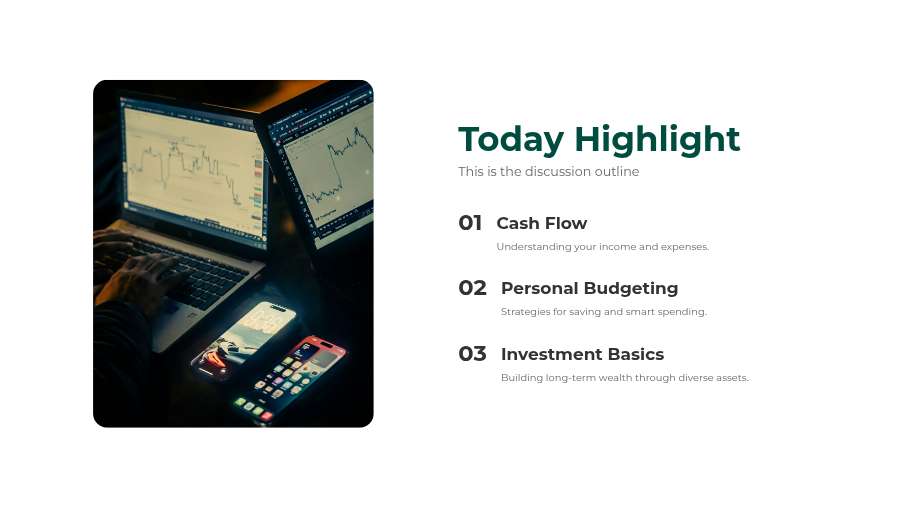 Today Highlight

This is the discussion outline

01 Cash Flow

Understanding your income and expenses.

02 Personal Budgeting

Strategies for saving and smart spending.

03 Investment Basics

Building long-term wealth through diverse assets.